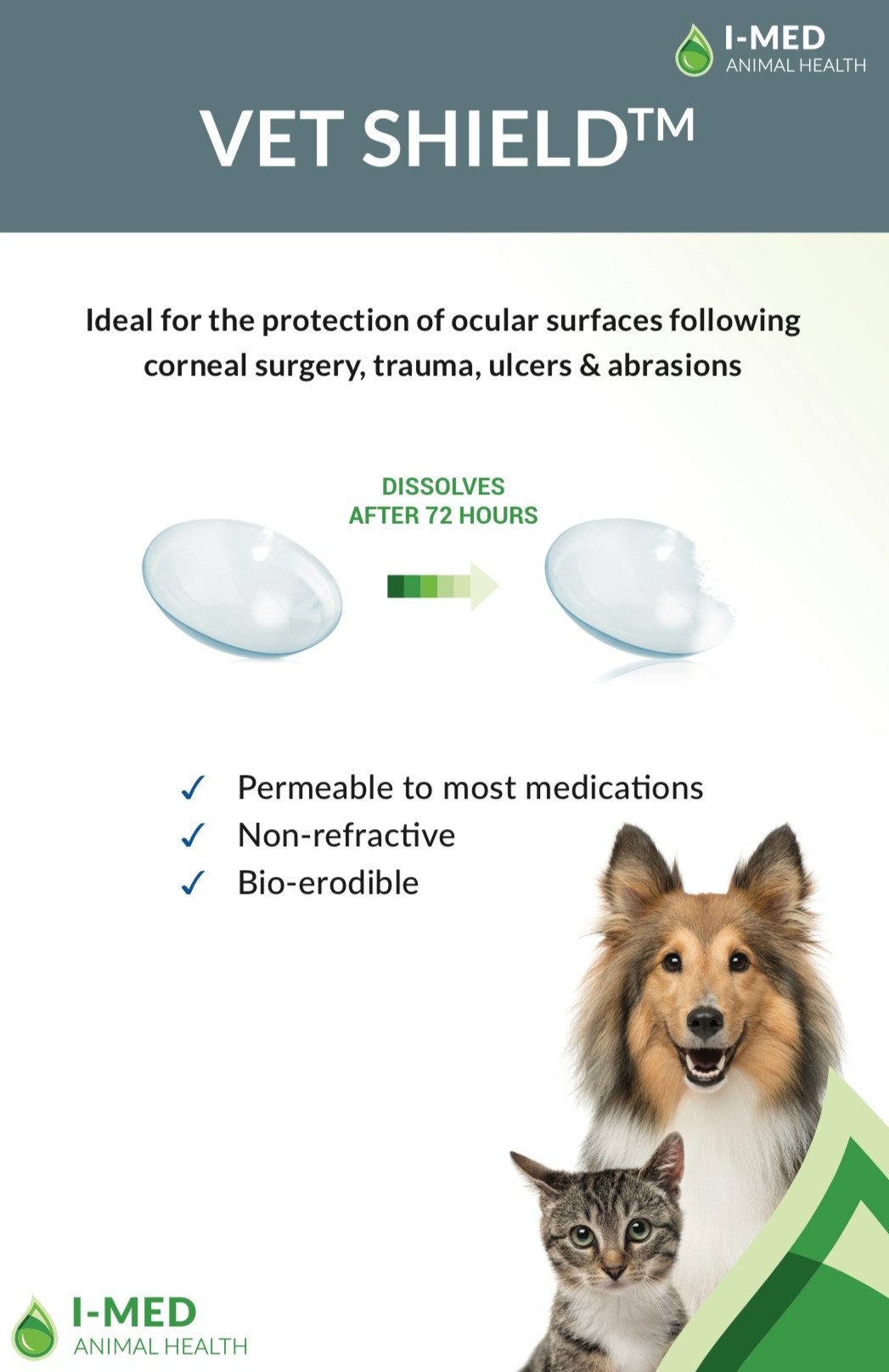 I-MED
ANIMAL HEALTH

VET SHIELD™

Ideal for the protection of ocular surfaces following corneal surgery, trauma, ulcers & abrasions

DISSOLVES AFTER 72 HOURS

✓ Permeable to most medications
✓ Non-refractive
✓ Bio-erodible

I-MED
ANIMAL HEALTH